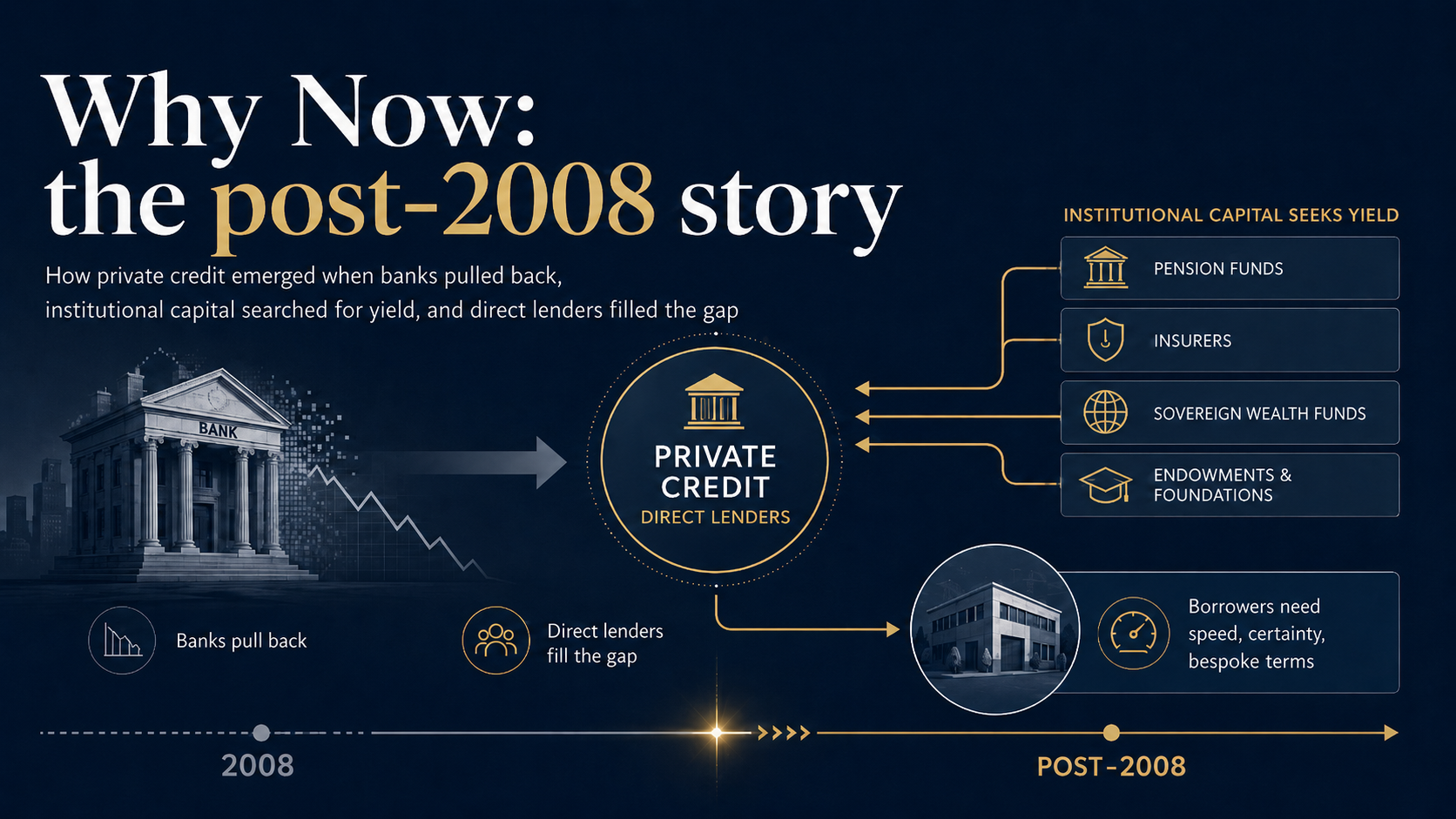 Why Now:
the post-2008 story

How private credit emerged when banks pulled back, institutional capital searched for yield, and direct lenders filled the gap

BANK

PRIVATE CREDIT
DIRECT LENDERS

INSTITUTIONAL CAPITAL SEEKS YIELD

PENSION FUNDS

INSURERS

SOVEREIGN WEALTH FUNDS

ENDOWMENTS & FOUNDATIONS

Banks pull back

Direct lenders fill the gap

Borrowers need speed, certainty, bespoke terms

2008

POST-2008